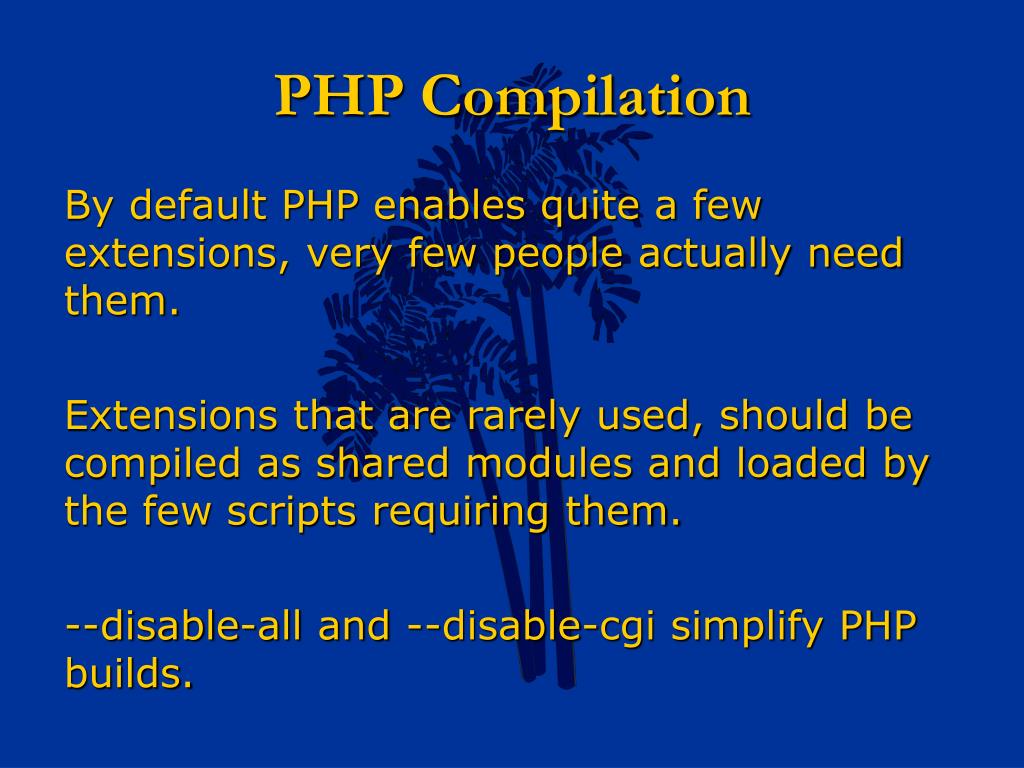 PHP Compilation

By default PHP enables quite a few extensions, very few people actually need them.

Extensions that are rarely used, should be compiled as shared modules and loaded by the few scripts requiring them.

--disable-all and --disable-cgi simplify PHP builds.